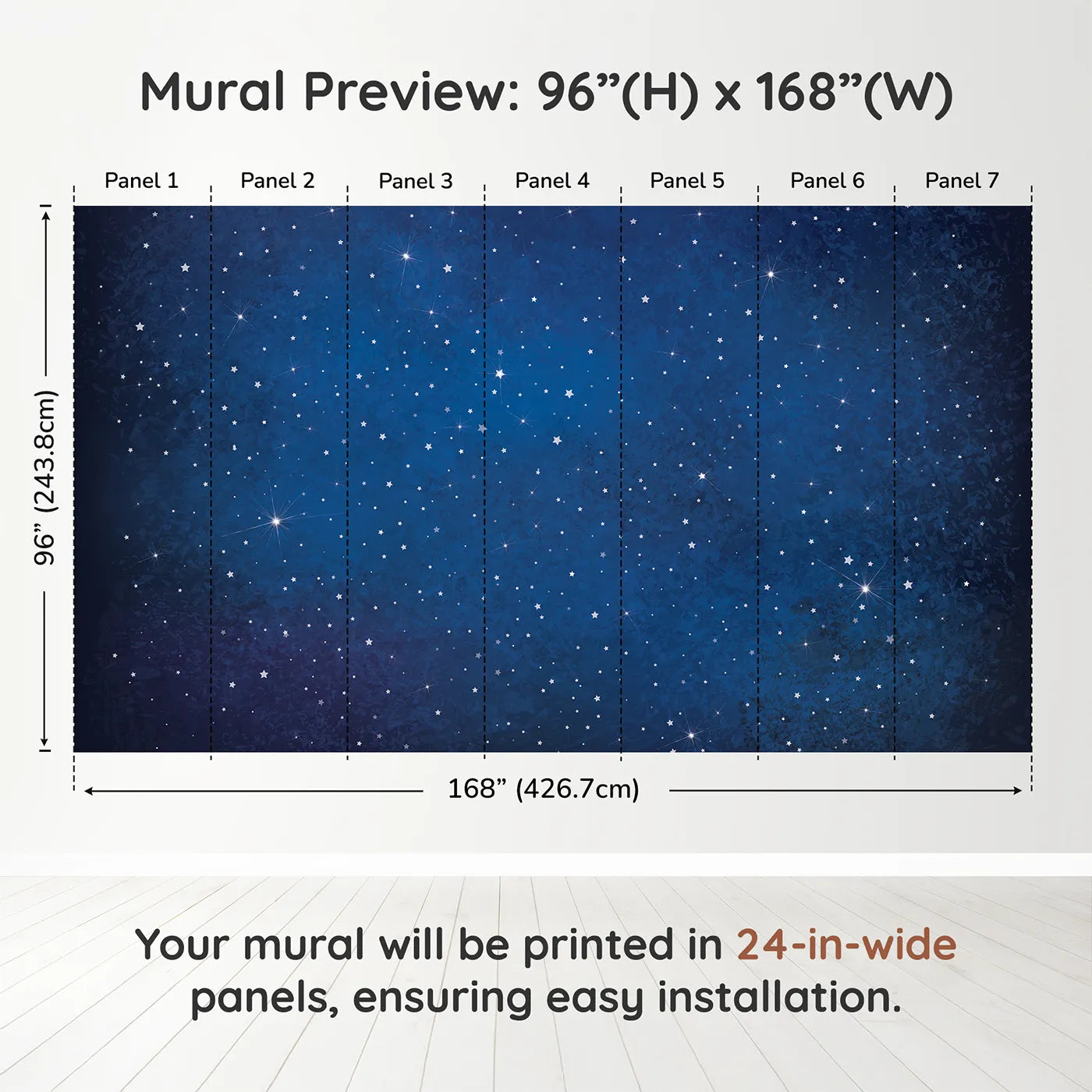 Mural Preview: 96”(H) x 168”(W)

Panel 1 Panel 2 Panel 3 Panel 4 Panel 5 Panel 6 Panel 7

96” (243.8cm)

168” (426.7cm)

Your mural will be printed in 24-in-wide panels, ensuring easy installation.